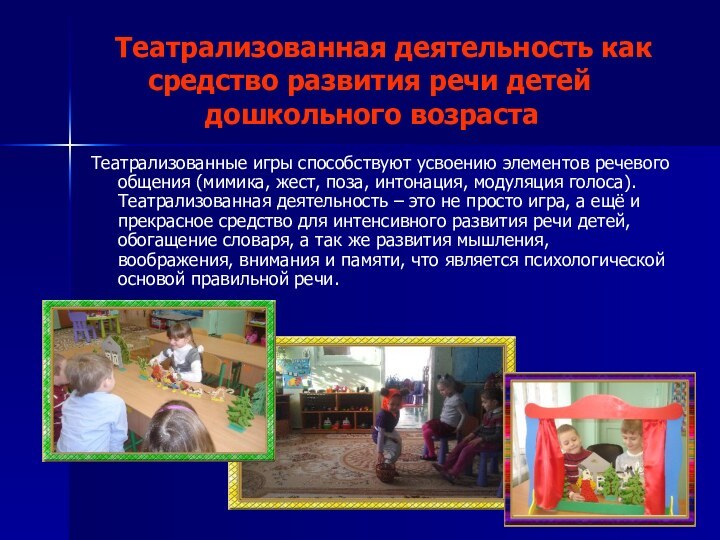 Театрализованная деятельность как средство развития речи детей дошкольного возраста

Театрализованные игры способствуют усвоению элементов речевого общения (мимика, жест, поза, интонация, модуляция голоса). Театрализованная деятельность – это не просто игра, а ещё и прекрасное средство для интенсивного развития речи детей, обогащение словаря, а так же развития мышления, воображения, внимания и памяти, что является психологической основой правильной речи.